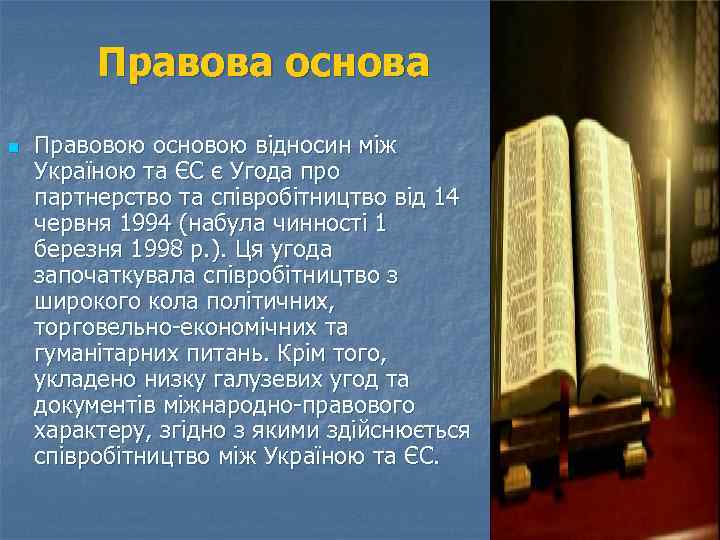 Правова основа

Правовою основою відносин між Україною та ЄС є Угода про партнерство та співробітництво від 14 червня 1994 (набула чинності 1 березня 1998 р.). Ця угода започаткувала співробітництво з широкого кола політичних, торговельно-економічних та гуманітарних питань. Крім того, укладено низку галузевих угод та документів міжнародно-правового характеру, згідно з якими здійснюється співробітництво між Україною та ЄС.